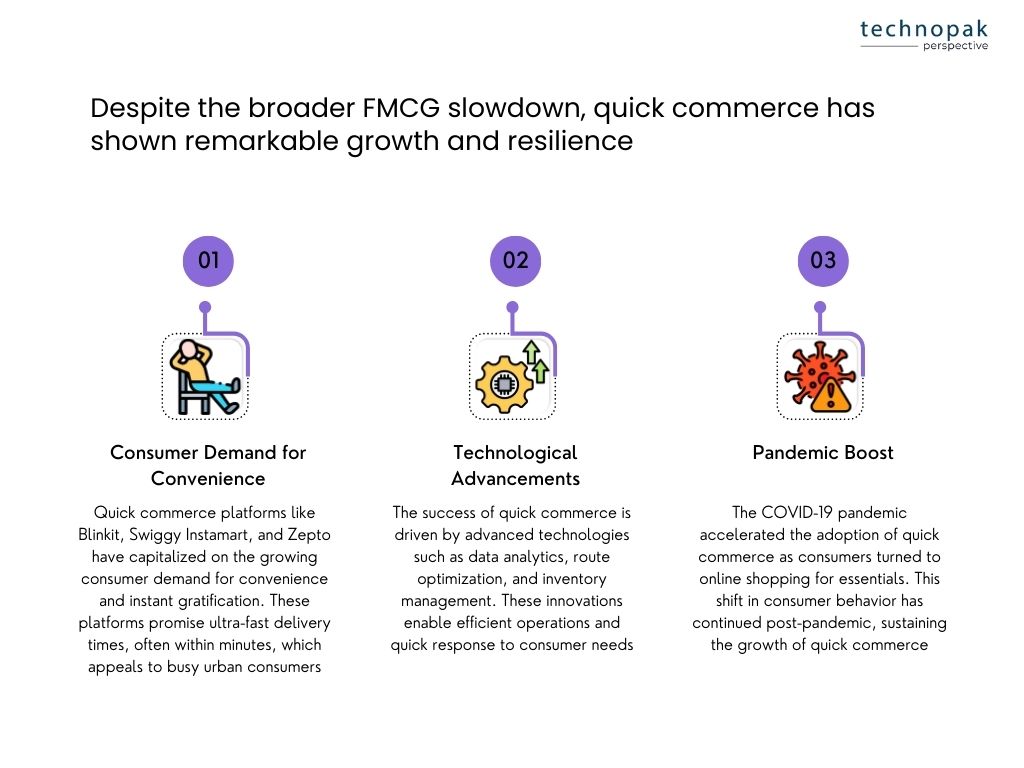 technopak
perspective

Despite the broader FMCG slowdown, quick commerce has shown remarkable growth and resilience

01

Consumer Demand for Convenience

Quick commerce platforms like Blinkit, Swiggy Instamart, and Zepto have capitalized on the growing consumer demand for convenience and instant gratification. These platforms promise ultra-fast delivery times, often within minutes, which appeals to busy urban consumers

02

Technological Advancements

The success of quick commerce is driven by advanced technologies such as data analytics, route optimization, and inventory management. These innovations enable efficient operations and quick response to consumer needs

03

Pandemic Boost

The COVID-19 pandemic accelerated the adoption of quick commerce as consumers turned to online shopping for essentials. This shift in consumer behavior has continued post-pandemic, sustaining the growth of quick commerce